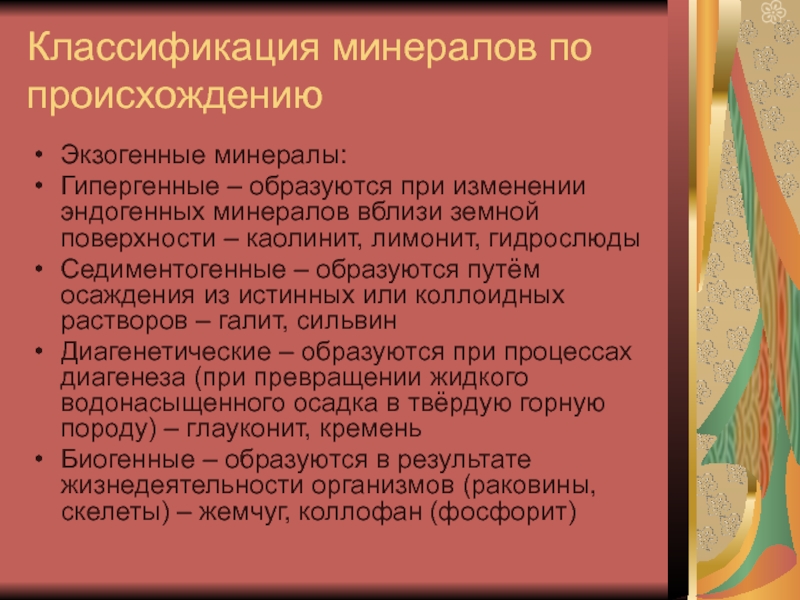 Классификация минералов по происхождению

• Экзогенные минералы:
• Гипергенные – образуются при изменении эндогенных минералов вблизи земной поверхности – каолинит, лимонит, гидрослюды
• Седиментогенные – образуются путём осаждения из истинных или коллоидных растворов – галит, сильвин
• Диагенетические – образуются при процессах диагенеза (при превращении жидкого водонасыщенного осадка в твёрдую горную породу) – глауконит, кремень
• Биогенные – образуются в результате жизнедеятельности организмов (раковины, скелеты) – жемчуг, коллофан (фосфорит)